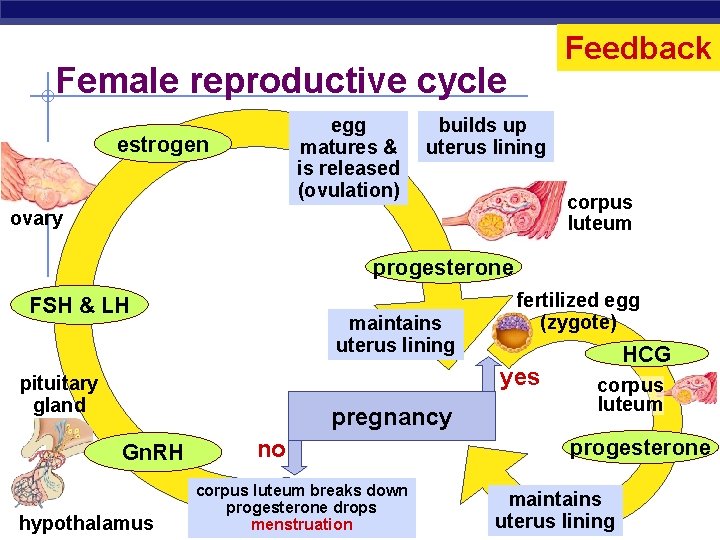 Feedback

Female reproductive cycle

estrogen

egg matures & is released (ovulation)

builds up uterus lining

ovary

corpus luteum

progesterone

FSH & LH

fertilized egg (zygote)

maintains uterus lining

HCG

yes

pituitary gland

corpus luteum

pregnancy

GnRH

no

progesterone

corpus luteum breaks down progesterone drops menstruation

maintains uterus lining

hypothalamus